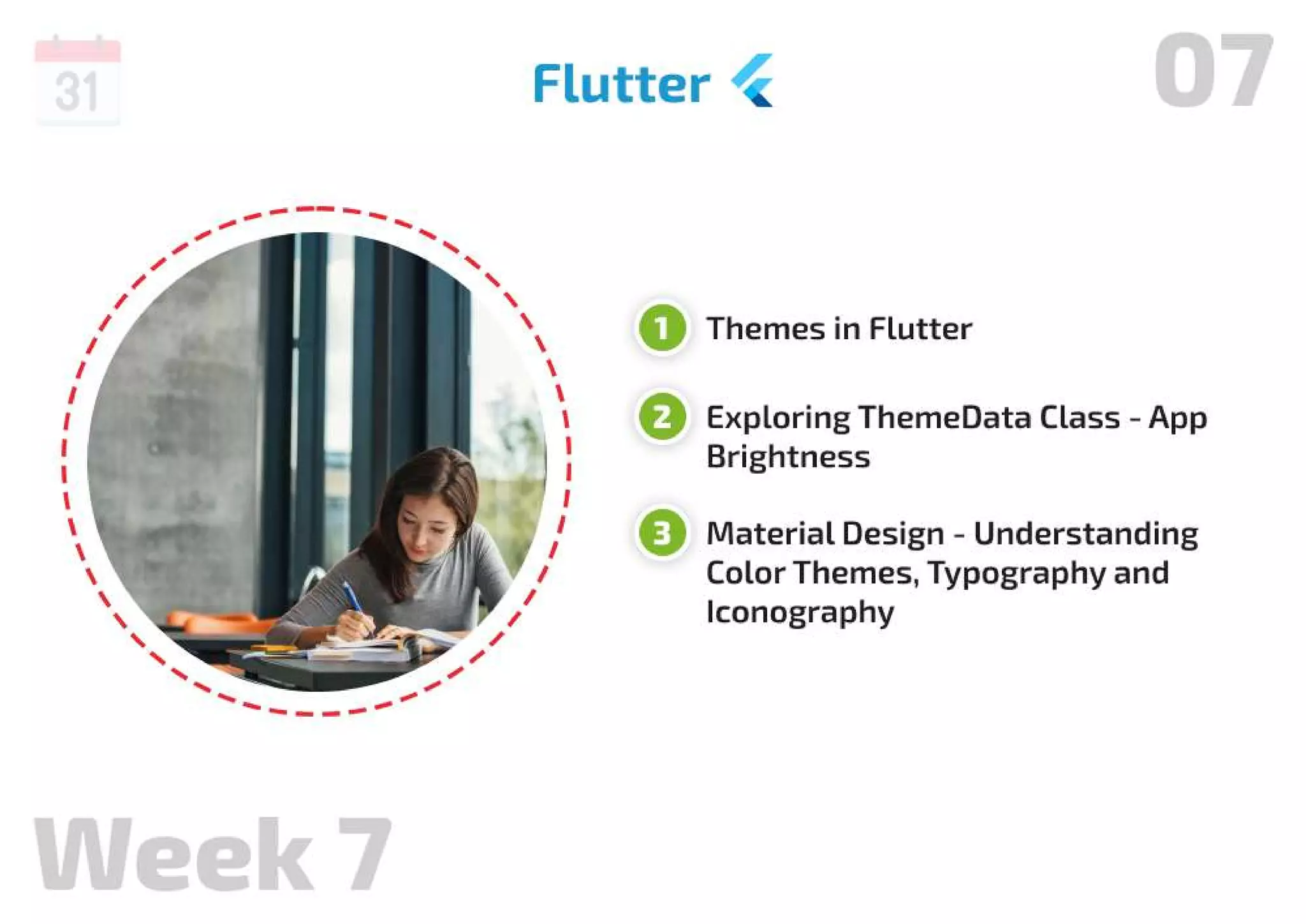 31

Flutter

07

1 Themes in Flutter

2 Exploring ThemeData Class - App Brightness

3 Material Design - Understanding Color Themes, Typography and Iconography

Week 7